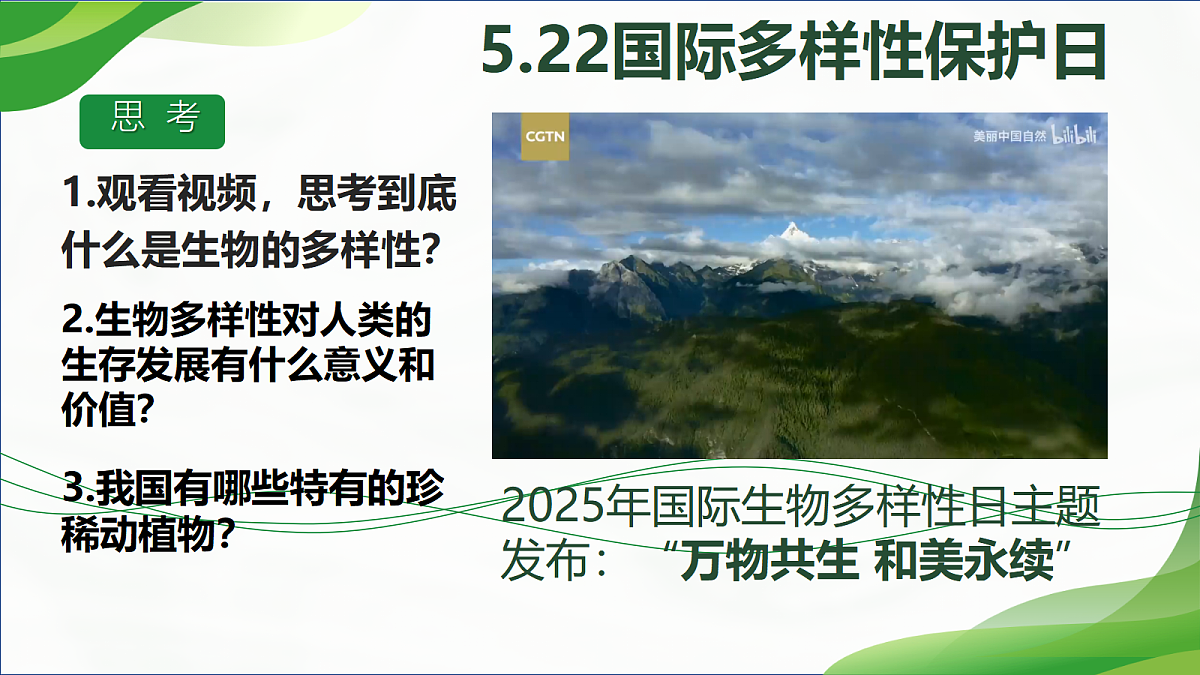 5.22国际多样性保护日

思 考

1.观看视频，思考到底什么是生物的多样性?

2.生物多样性对人类的生存发展有什么意义和价值?

3.我国有哪些特有的珍稀动植物?

CGTN

美丽中国自然 bilibili

2025年国际生物多样性日主题发布：“万物共生 和美永续”